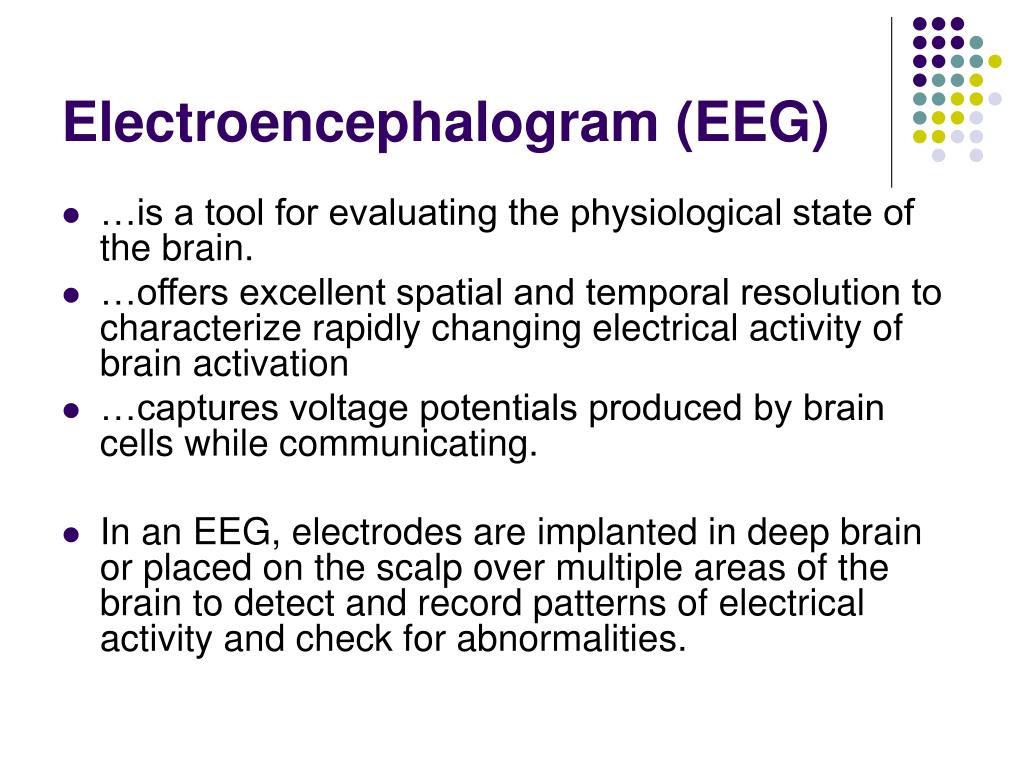 Electroencephalogram (EEG)

- …is a tool for evaluating the physiological state of the brain.
- …offers excellent spatial and temporal resolution to characterize rapidly changing electrical activity of brain activation
- …captures voltage potentials produced by brain cells while communicating.

- In an EEG, electrodes are implanted in deep brain or placed on the scalp over multiple areas of the brain to detect and record patterns of electrical activity and check for abnormalities.